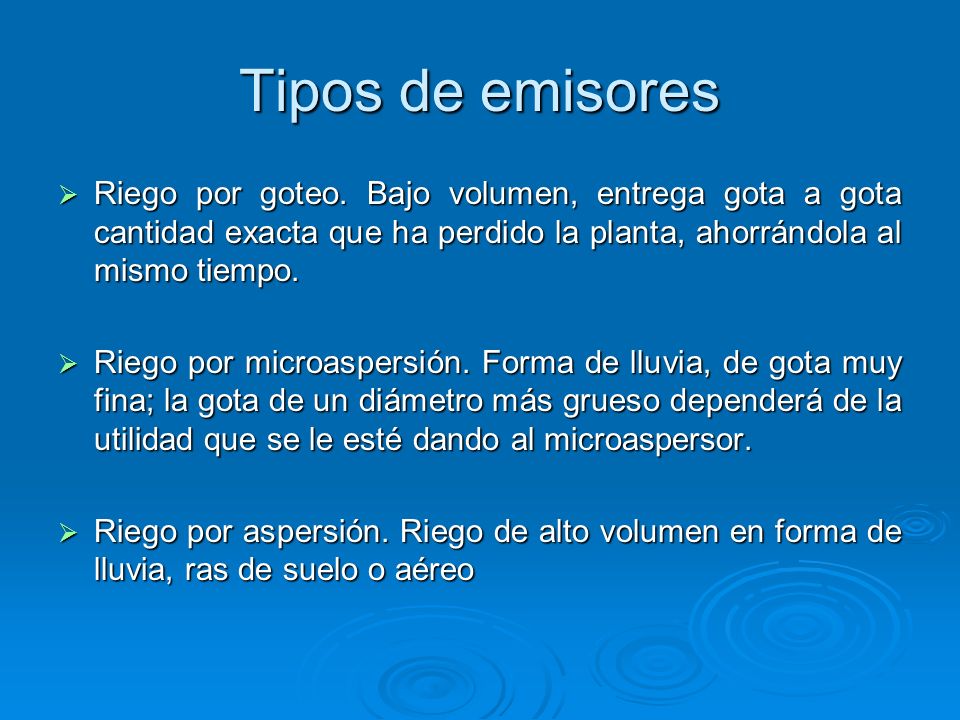 Tipos de emisores

➢ Riego por goteo. Bajo volumen, entrega gota a gota cantidad exacta que ha perdido la planta, ahorrándola al mismo tiempo.

➢ Riego por microaspersión. Forma de lluvia, de gota muy fina; la gota de un diámetro más grueso dependerá de la utilidad que se le esté dando al microaspersor.

➢ Riego por aspersión. Riego de alto volumen en forma de lluvia, ras de suelo o aéreo